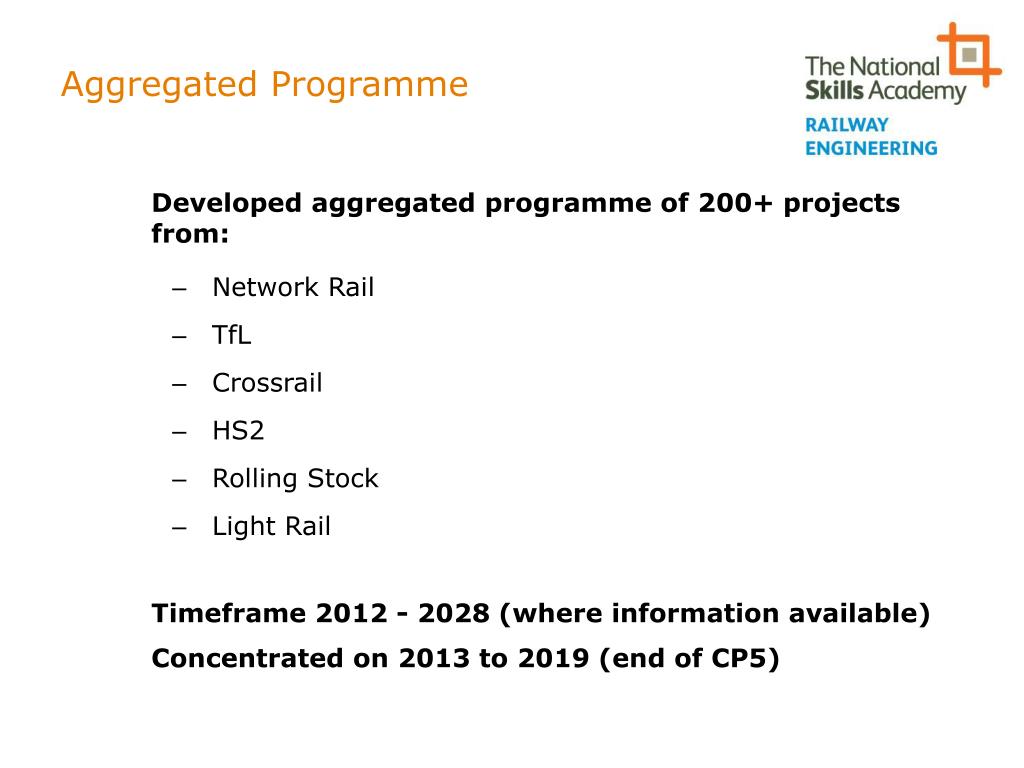 Aggregated Programme

The National Skills Academy
RAILWAY ENGINEERING

Developed aggregated programme of 200+ projects from:

– Network Rail
– TfL
– Crossrail
– HS2
– Rolling Stock
– Light Rail

Timeframe 2012 - 2028 (where information available)

Concentrated on 2013 to 2019 (end of CP5)